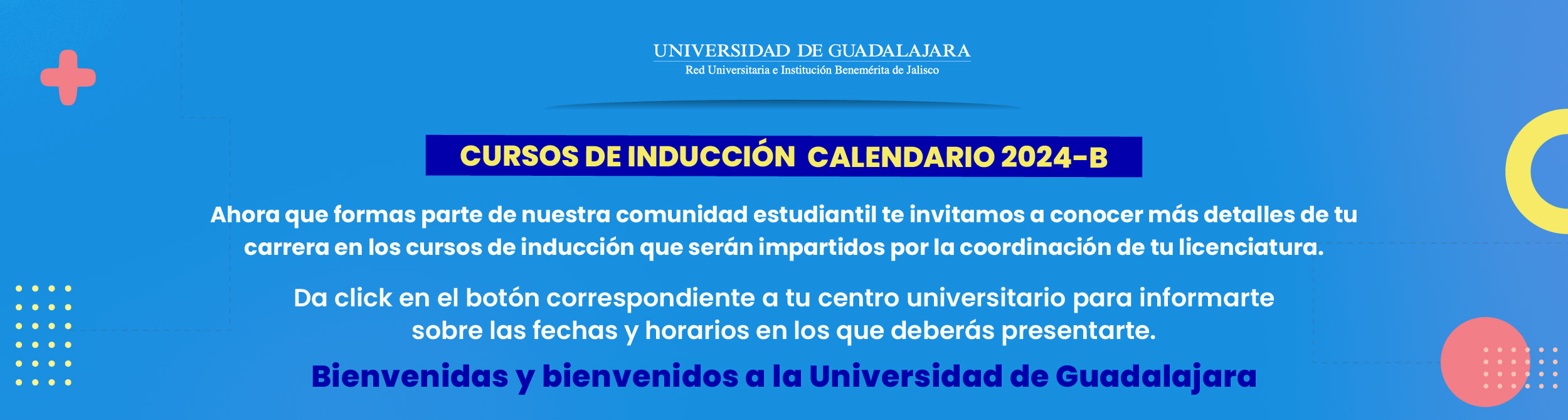 UNIVERSIDAD DE GUADALAJARA
Red Universitaria e Institución Benemérita de Jalisco

CURSOS DE INDUCCIÓN CALENDARIO 2024-B

Ahora que formas parte de nuestra comunidad estudiantil te invitamos a conocer más detalles de tu carrera en los cursos de inducción que serán impartidos por la coordinación de tu licenciatura.

Da click en el botón correspondiente a tu centro universitario para informarte sobre las fechas y horarios en los que deberás presentarte.

Bienvenidas y bienvenidos a la Universidad de Guadalajara